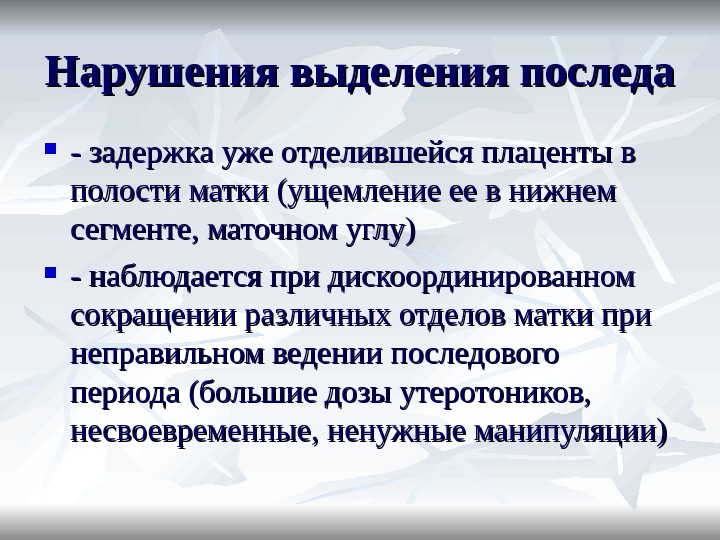 Нарушения выделения последа

- задержка уже отделившейся плаценты в полости матки (ущемление ее в нижнем сегменте, маточном углу)

- наблюдается при дискоординированном сокращении различных отделов матки при неправильном ведении последового периода (большие дозы утеротоников, несвоевременные, ненужные манипуляции)